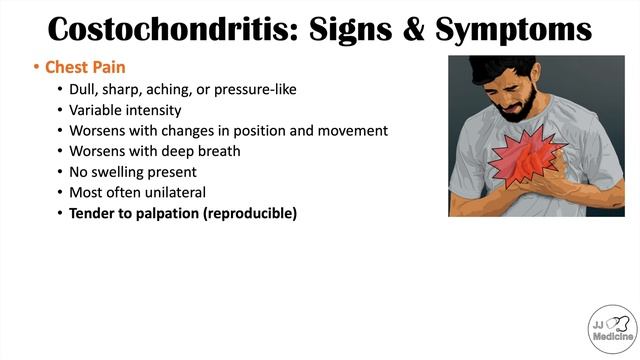 Costochondritis: Signs & Symptoms

• Chest Pain
 • Dull, sharp, aching, or pressure-like
 • Variable intensity
 • Worsens with changes in position and movement
 • Worsens with deep breath
 • No swelling present
 • Most often unilateral
 • Tender to palpation (reproducible)

JJ Medicine